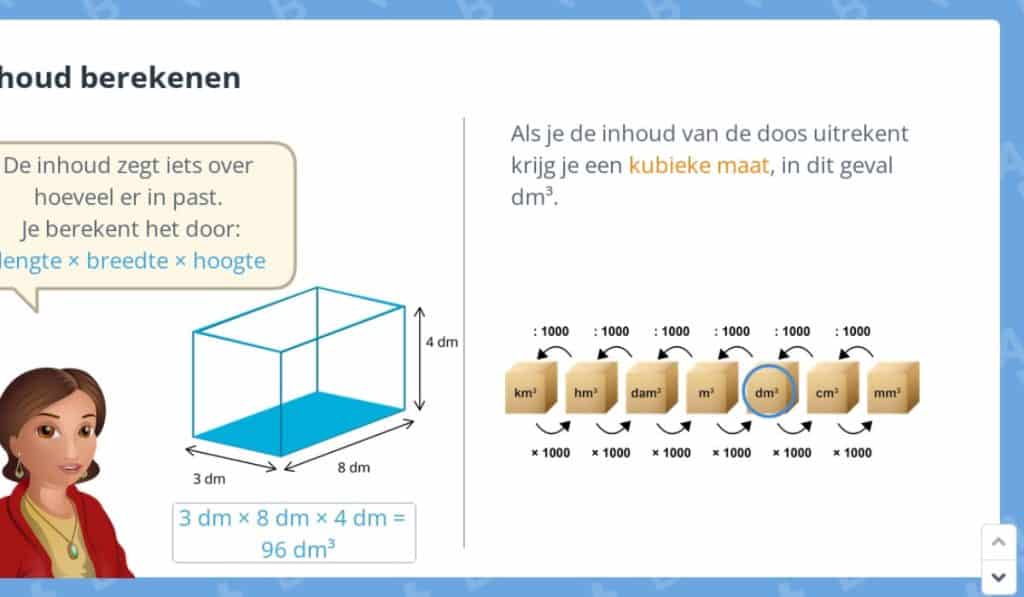 houd berekenen

De inhoud zegt iets over hoeveel er in past. Je berekent het door: lengte × breedte × hoogte

4 dm
3 dm
8 dm

3 dm × 8 dm × 4 dm = 96 dm³

Als je de inhoud van de doos uitrekent krijg je een kubieke maat, in dit geval dm³.

: 1000 : 1000 : 1000 : 1000 : 1000 : 1000

km³ hm³ dam³ m³ dm³ cm³ mm³

× 1000 × 1000 × 1000 × 1000 × 1000 × 1000